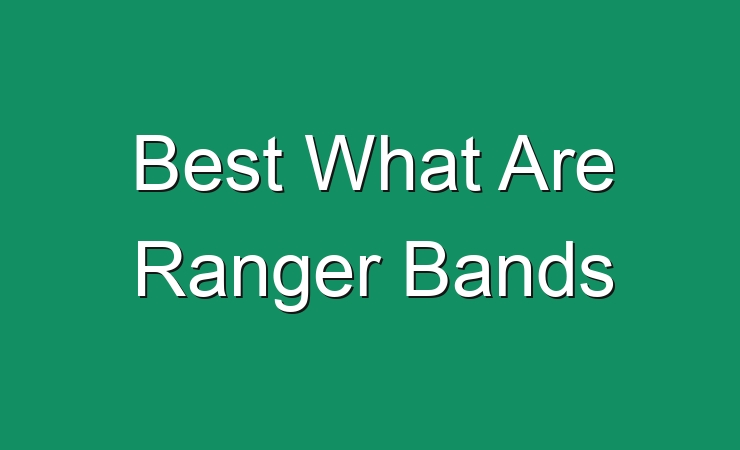 Best What Are Ranger Bands